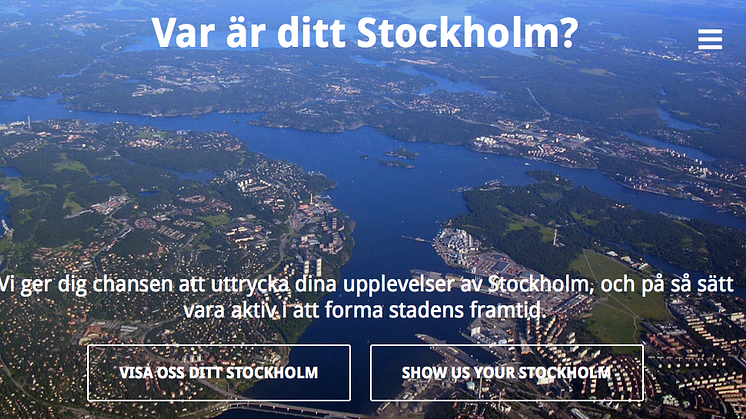 Var är ditt Stockholm?

Vi ger dig chansen att uttrycka dina upplevelser av Stockholm, och på så sätt vara aktiv i att forma stadens framtid.

VISA OSS DITT STOCKHOLM

SHOW US YOUR STOCKHOLM